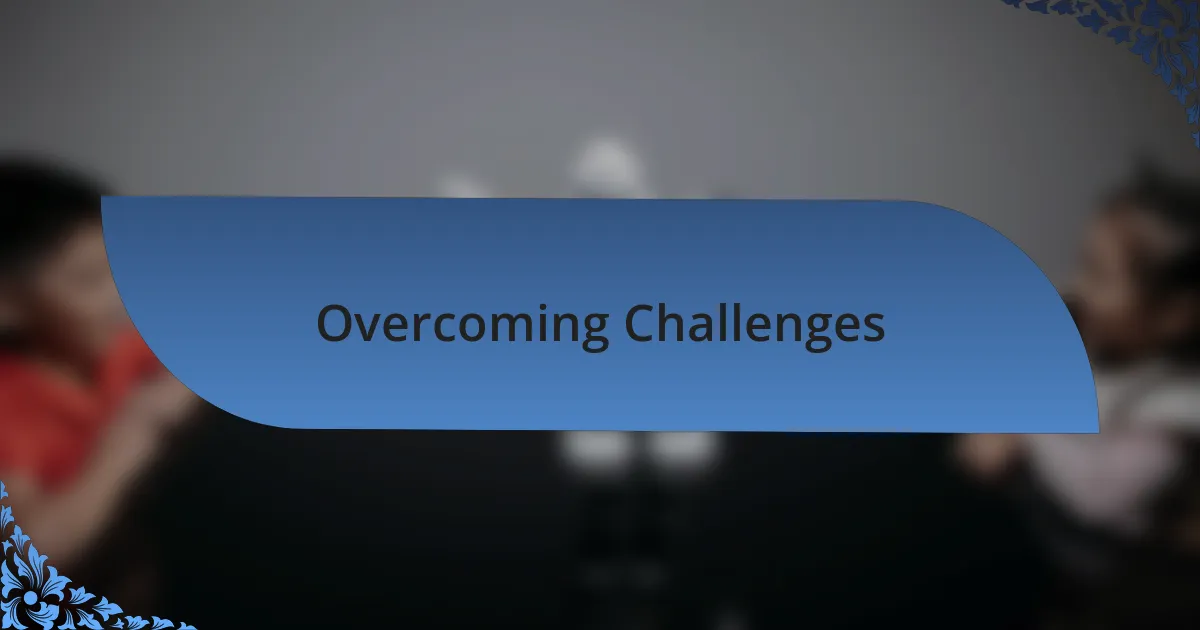 Overcoming Challenges